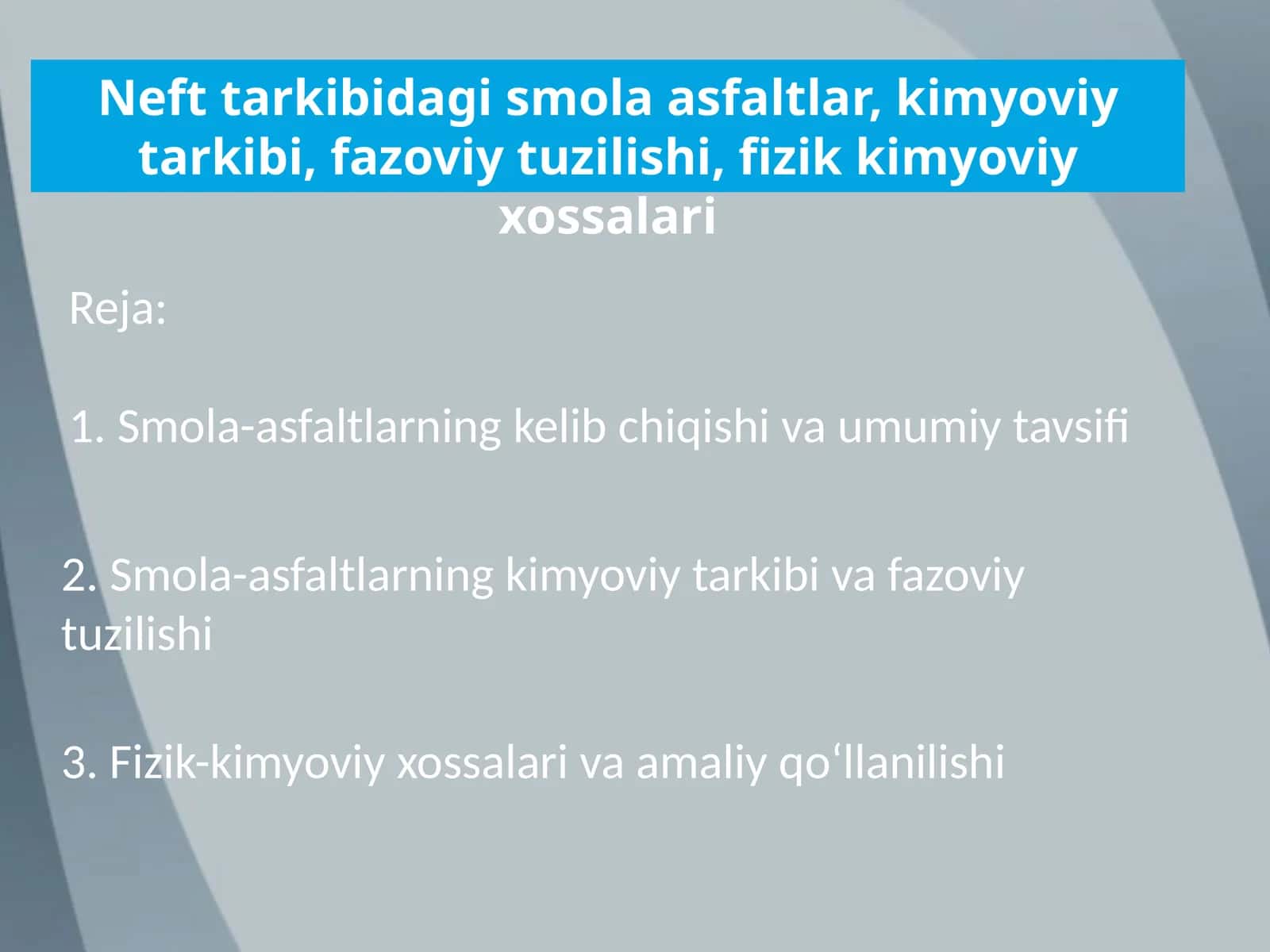 Neft tarkibidagi smola asfaltlar, kimyoviy tarkibi, fazoviy tuzilishi, fizik kimyoviy xossalari

Reja:

1. Smola-asfaltlarning kelib chiqishi va umumiy tavsifi

2. Smola-asfaltlarning kimyoviy tarkibi va fazoviy tuzilishi

3. Fizik-kimyoviy xossalari va amaliy qo‘llanilishi